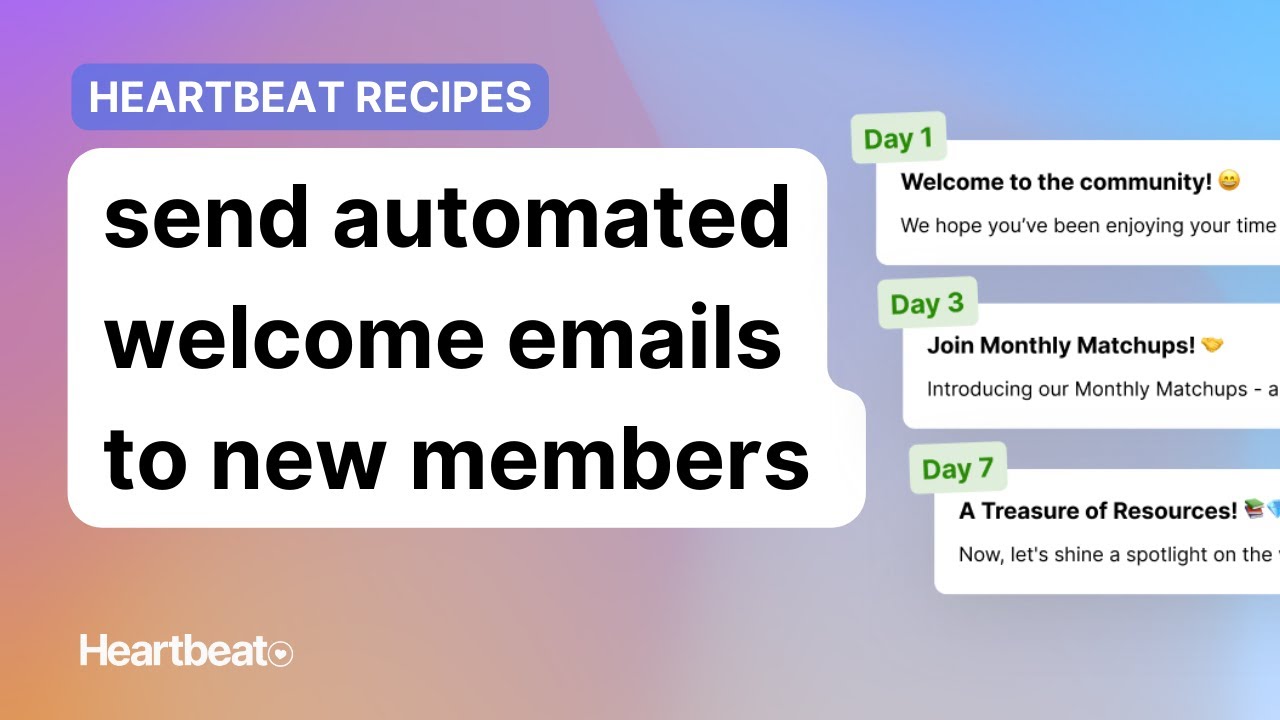 HEARTBEAT RECIPES

send automated welcome emails to new members

Day 1
Welcome to the community! 😄
We hope you've been enjoying your time

Day 3
Join Monthly Matchups! 🤝
Introducing our Monthly Matchups - a

Day 7
A Treasure of Resources! 📚💎
Now, let's shine a spotlight on the

Heartbeat